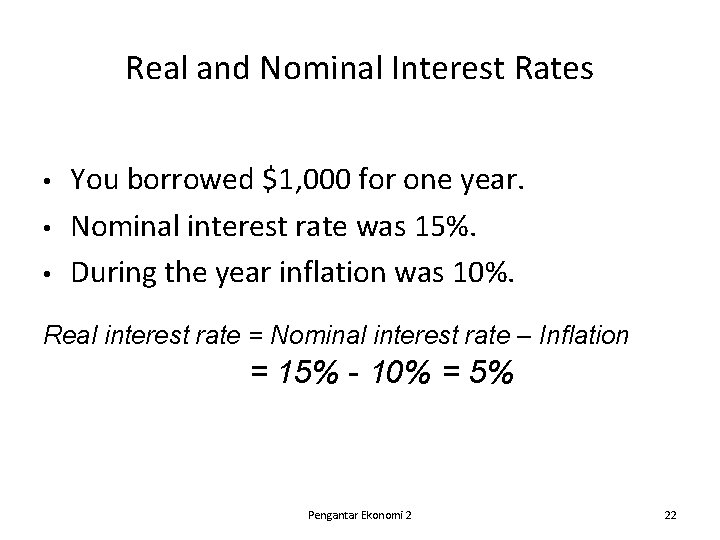 Real and Nominal Interest Rates

• You borrowed \$1,000 for one year.
• Nominal interest rate was 15%.
• During the year inflation was 10%.

Real interest rate = Nominal interest rate – Inflation
= 15% - 10% = 5%

Pengantar Ekonomi 2

22